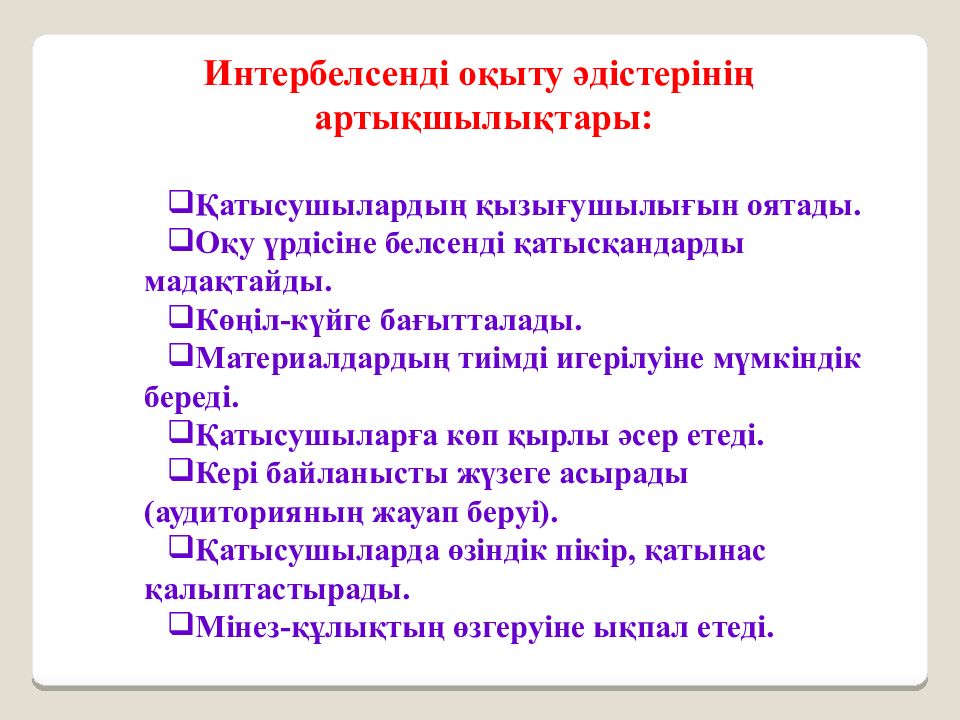 Интербелсенді оқыту әдістерінің артықшылықтары:

❑Қатысушылардың қызығушылығын оятады.
❑Оқу үрдісіне белсенді қатысқандарды мадақтайды.
❑Көңіл-күйге бағытталады.
❑Материалдардың тиімді игерілуіне мүмкіндік береді.
❑Қатысушыларға көп қырлы әсер етеді.
❑Кері байланысты жүзеге асырады (аудиторияның жауап беруі).
❑Қатысушыларда өзіндік пікір, қатынас қалыптастырады.
❑Мінез-құлықтың өзгеруіне ықпал етеді.